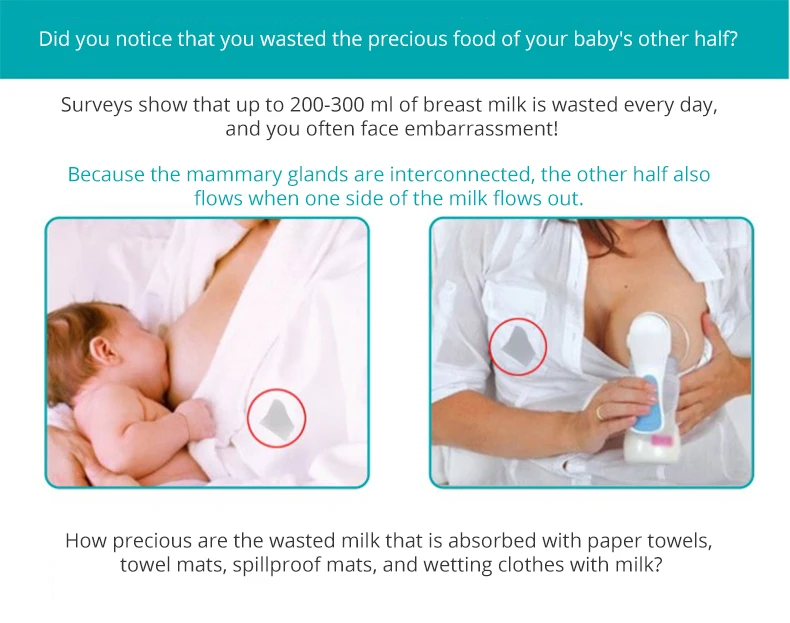 Did you notice that you wasted the precious food of your baby's other half?

Surveys show that up to 200-300 ml of breast milk is wasted every day, and you often face embarrassment!

Because the mammary glands are interconnected, the other half also flows when one side of the milk flows out.

How precious are the wasted milk that is absorbed with paper towels, towel mats, spillproof mats, and wetting clothes with milk?